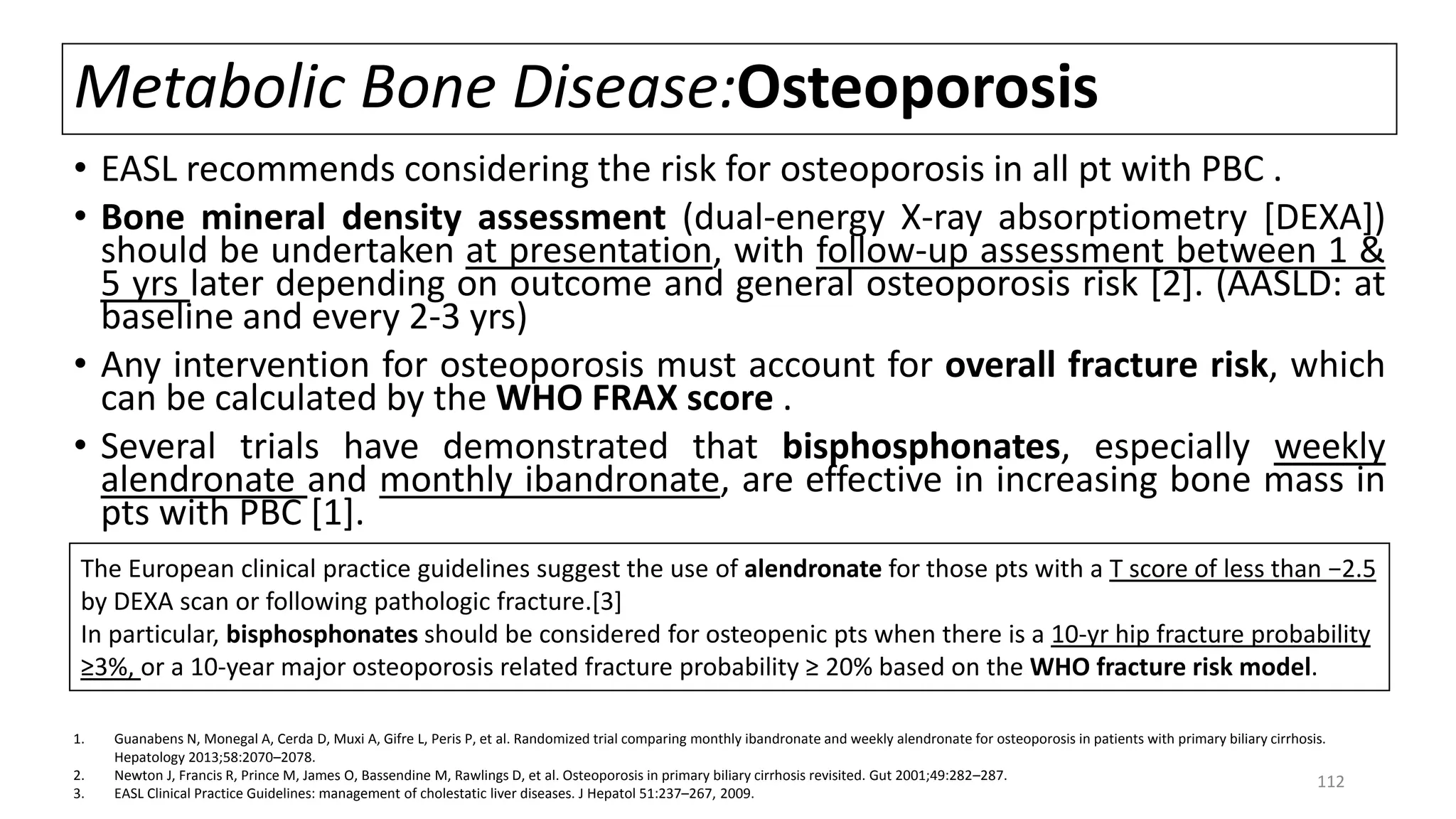 Metabolic Bone Disease:Osteoporosis

• EASL recommends considering the risk for osteoporosis in all pt with PBC .

• Bone mineral density assessment (dual-energy X-ray absorptiometry [DEXA]) should be undertaken at presentation, with follow-up assessment between 1 & 5 yrs later depending on outcome and general osteoporosis risk [2]. (AASLD: at baseline and every 2-3 yrs)

• Any intervention for osteoporosis must account for overall fracture risk, which can be calculated by the WHO FRAX score .

• Several trials have demonstrated that bisphosphonates, especially weekly alendronate and monthly ibandronate, are effective in increasing bone mass in pts with PBC [1].

The European clinical practice guidelines suggest the use of alendronate for those pts with a T score of less than −2.5 by DEXA scan or following pathologic fracture.[3]
In particular, bisphosphonates should be considered for osteopenic pts when there is a 10-yr hip fracture probability ≥3%, or a 10-year major osteoporosis related fracture probability ≥ 20% based on the WHO fracture risk model.

1. Guanabens N, Monegal A, Cerda D, Muxi A, Gifre L, Peris P, et al. Randomized trial comparing monthly ibandronate and weekly alendronate for osteoporosis in patients with primary biliary cirrhosis. Hepatology 2013;58:2070–2078.
2. Newton J, Francis R, Prince M, James O, Bassendine M, Rawlings D, et al. Osteoporosis in primary biliary cirrhosis revisited. Gut 2001;49:282–287.
3. EASL Clinical Practice Guidelines: management of cholestatic liver diseases. J Hepatol 51:237–267, 2009.

112